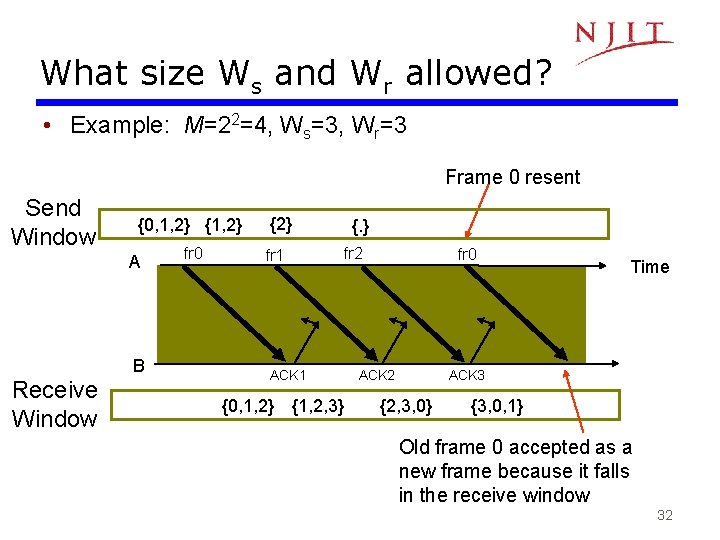 NJIT

What size $W_s$ and $W_r$ allowed?

• Example: $M=2^2=4$, $W_s=3$, $W_r=3$

Frame 0 resent

Send Window

{0,1,2} {1,2} {2} {.}

A fr0 fr1 fr2 fr0 Time

B ACK1 ACK2 ACK3

Receive Window

{0,1,2} {1,2,3} {2,3,0} {3,0,1}

Old frame 0 accepted as a new frame because it falls in the receive window

32